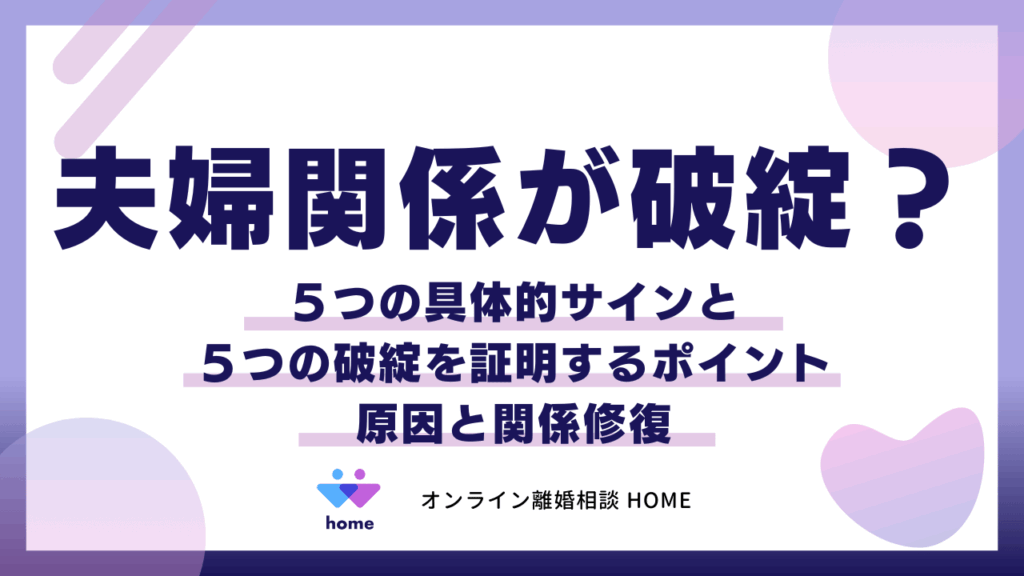 夫婦関係が破綻？

５つの具体的サインと
５つの破綻を証明するポイント
原因と関係修復

home

オンライン離婚相談 HOME